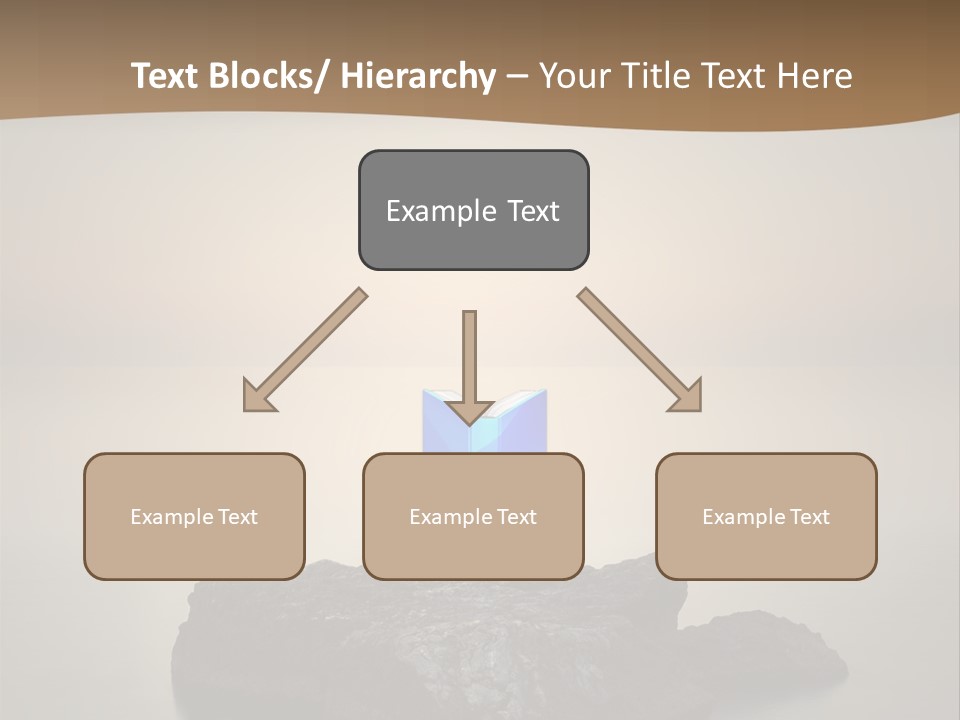 Text Blocks/ Hierarchy – Your Title Text Here

Example Text

Example Text

Example Text

Example Text